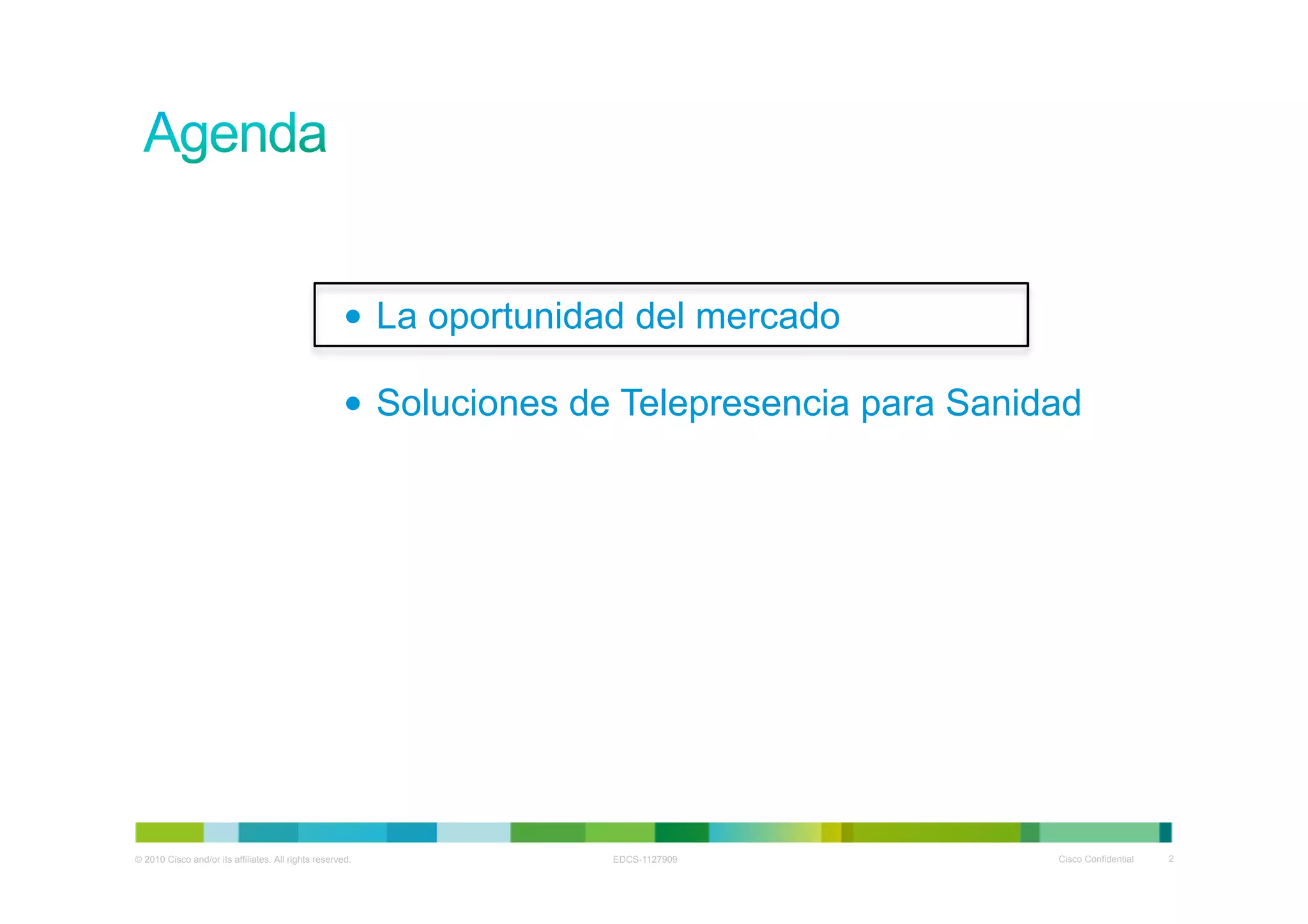 Agenda

• La oportunidad del mercado

• Soluciones de Telepresencia para Sanidad

© 2010 Cisco and/or its affiliates. All rights reserved. EDCS-1127909 Cisco Confidential 2